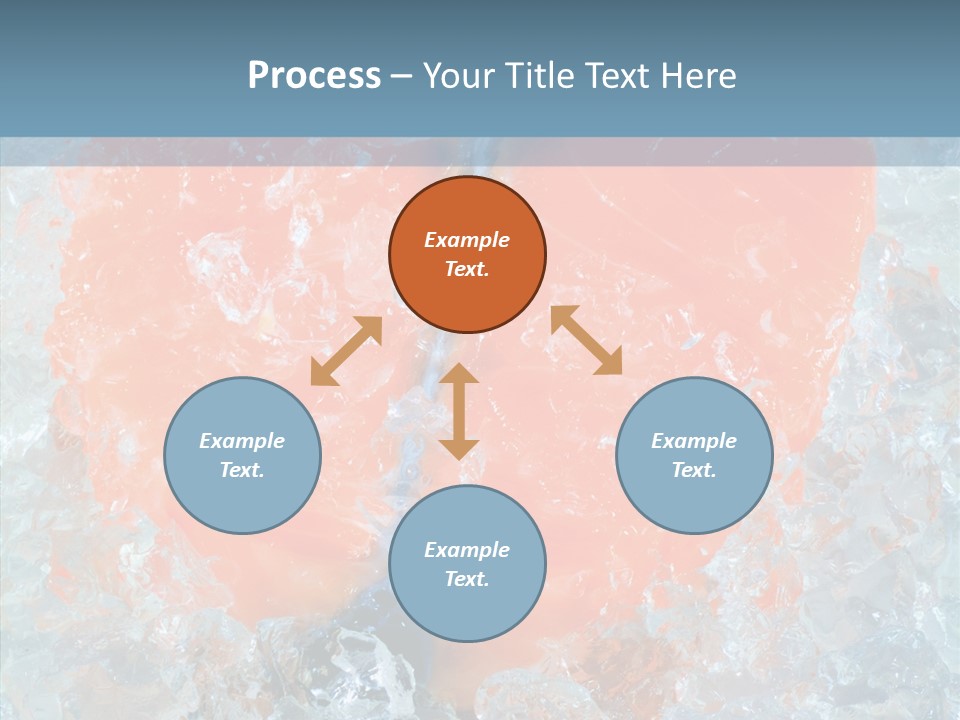 Process – Your Title Text Here

Example Text.

Example Text.

Example Text.

Example Text.